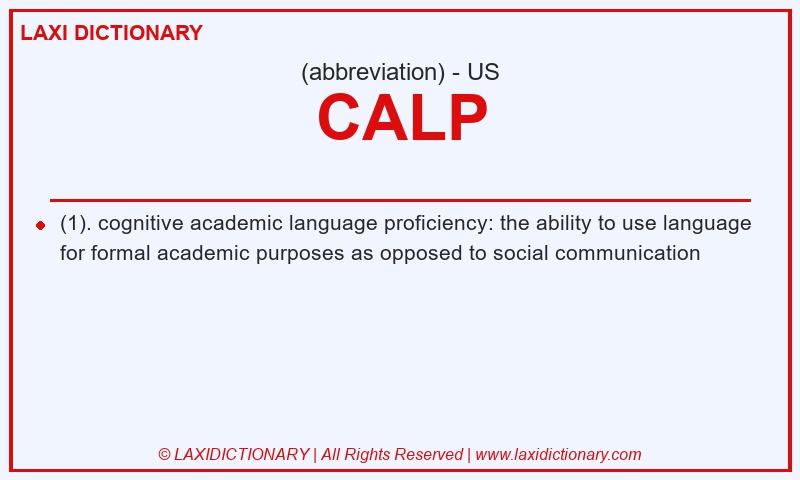 LAXI DICTIONARY

(abbreviation) - US

CALP

(1). cognitive academic language proficiency: the ability to use language for formal academic purposes as opposed to social communication

© LAXIDICTIONARY | All Rights Reserved | www.laxidictionary.com